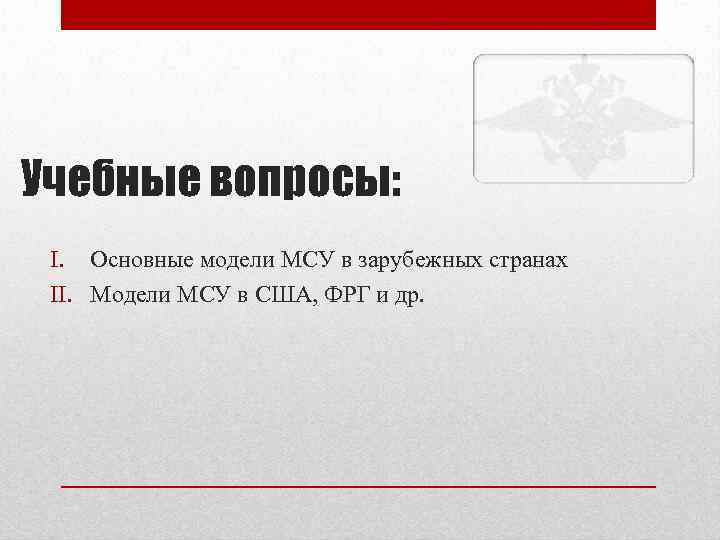 Учебные вопросы:

I. Основные модели МСУ в зарубежных странах

II. Модели МСУ в США, ФРГ и др.